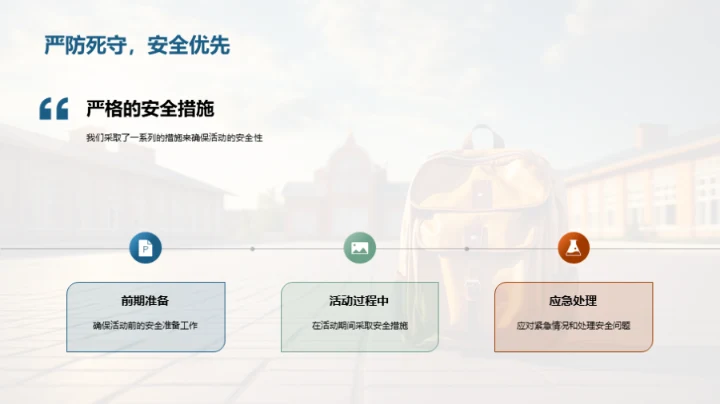 严防死守，安全优先

严格的安全措施

我们采取了一系列的措施来确保活动的安全性

前期准备

确保活动前的安全准备工作

活动过程中

在活动期间采取安全措施

应急处理

应对紧急情况和处理安全问题